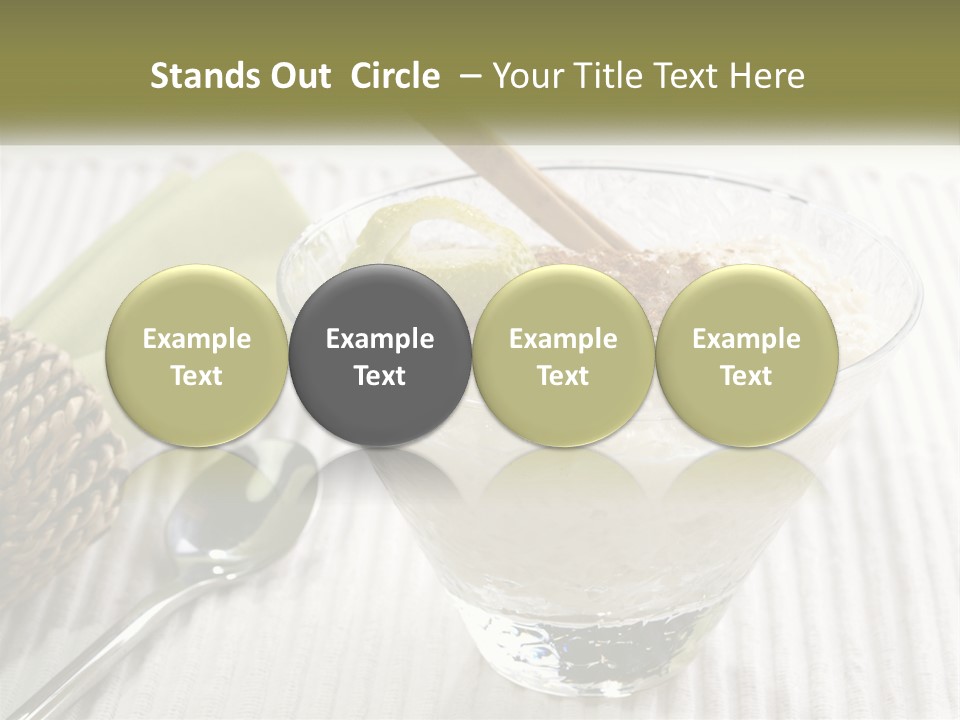 Stands Out Circle – Your Title Text Here

Example Text

Example Text

Example Text

Example Text